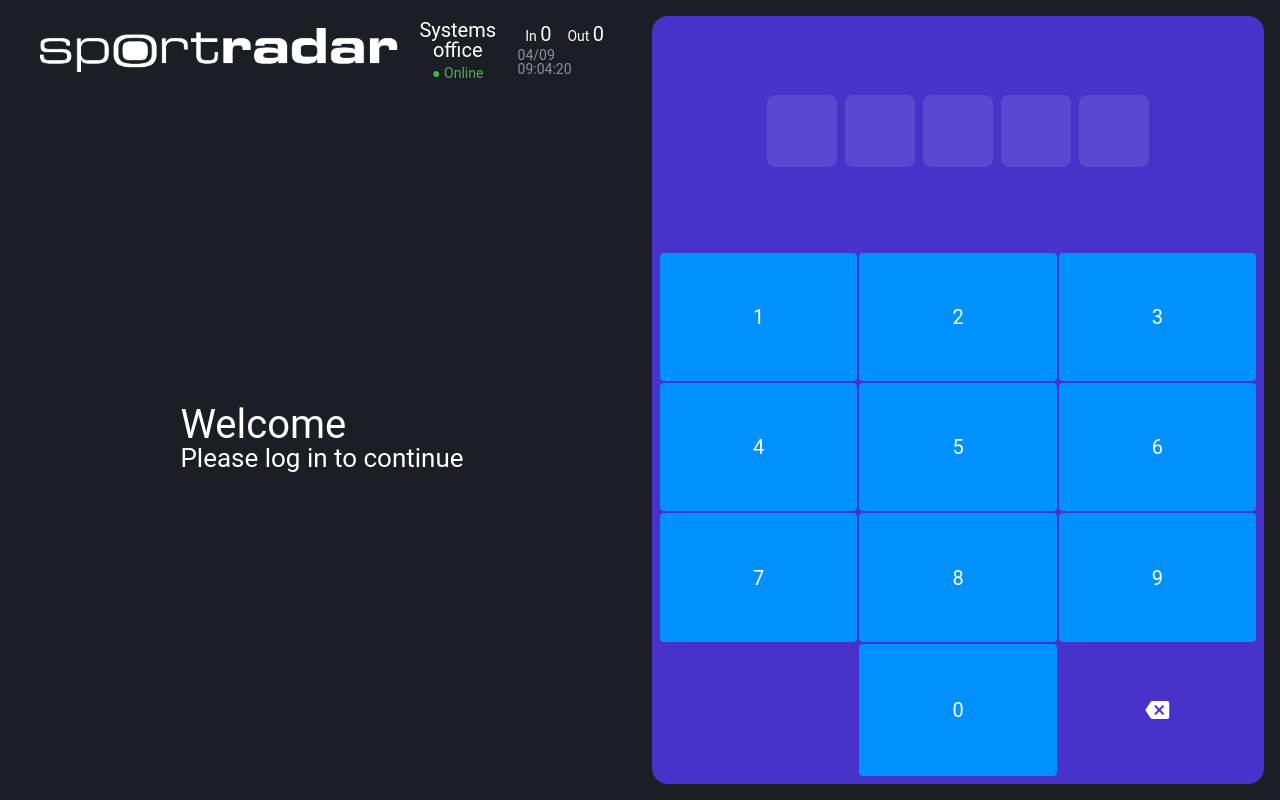 sportradar

Systems office
● Online

In 0 Out 0
04/09
09:04:20

Welcome
Please log in to continue

1 2 3
4 5 6
7 8 9
0